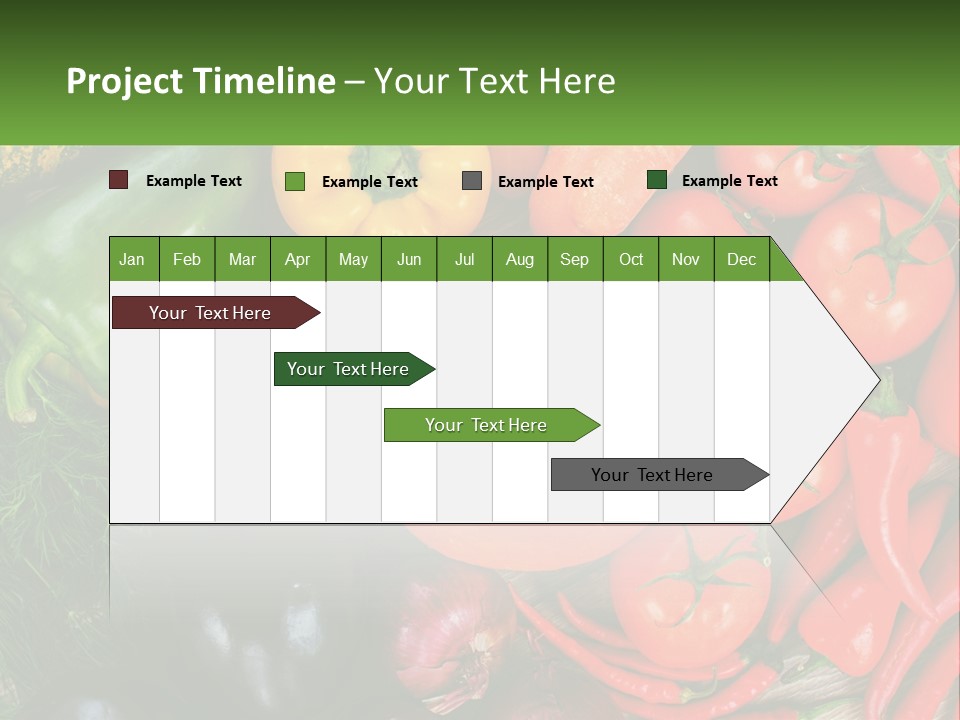 Project Timeline – Your Text Here

Example Text
Example Text
Example Text
Example Text

| Jan | Feb | Mar | Apr | May | Jun | Jul | Aug | Sep | Oct | Nov | Dec |
|---|---|---|---|---|---|---|---|---|---|---|---|

Your Text Here
Your Text Here
Your Text Here
Your Text Here